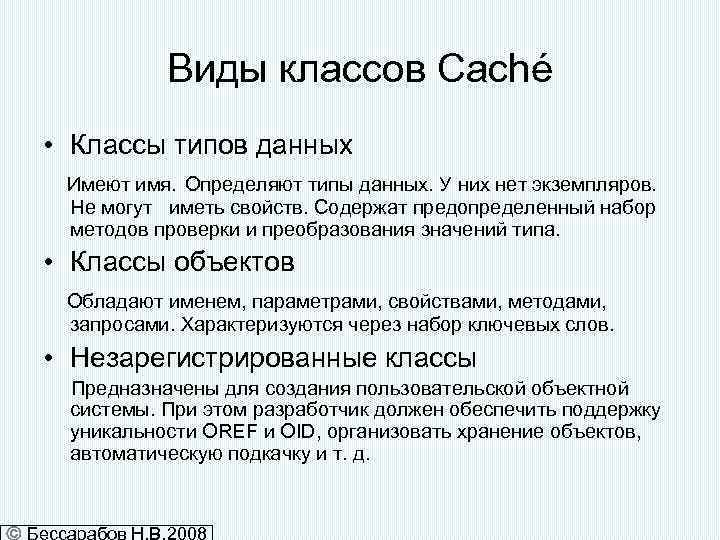 Виды классов Caché

• Классы типов данных

Имеют имя. Определяют типы данных. У них нет экземпляров. Не могут иметь свойств. Содержат предопределенный набор методов проверки и преобразования значений типа.

• Классы объектов

Обладают именем, параметрами, свойствами, методами, запросами. Характеризуются через набор ключевых слов.

• Незарегистрированные классы

Предназначены для создания пользовательской объектной системы. При этом разработчик должен обеспечить поддержку уникальности OREF и OID, организовать хранение объектов, автоматическую подкачку и т. д.

© Бессарабов Н.В.2008